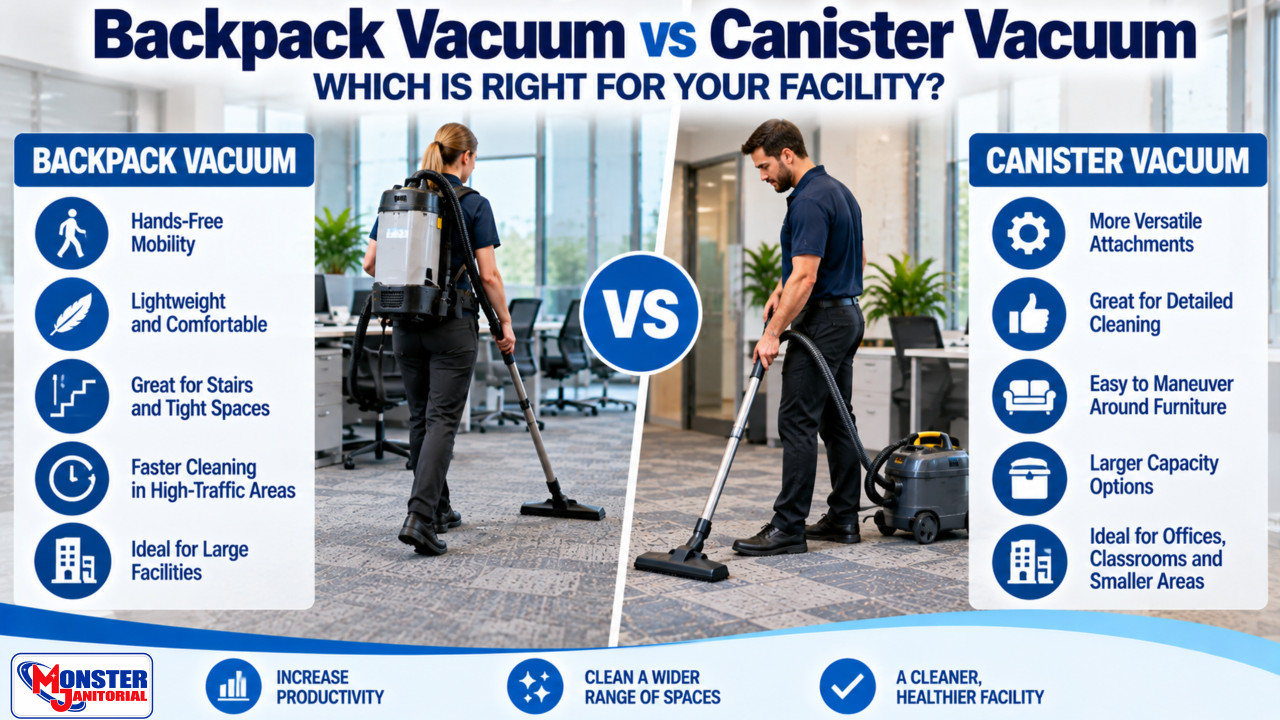 Backpack Vacuum vs Canister Vacuum

WHICH IS RIGHT FOR YOUR FACILITY?

BACKPACK VACUUM

Hands-Free Mobility

Lightweight and Comfortable

Great for Stairs and Tight Spaces

Faster Cleaning in High-Traffic Areas

Ideal for Large Facilities

VS

CANISTER VACUUM

More Versatile Attachments

Great for Detailed Cleaning

Easy to Maneuver Around Furniture

Larger Capacity Options

Ideal for Offices, Classrooms and Smaller Areas

MONSTER JANITORIAL

INCREASE PRODUCTIVITY

CLEAN A WIDER RANGE OF SPACES

A CLEANER, HEALTHIER FACILITY